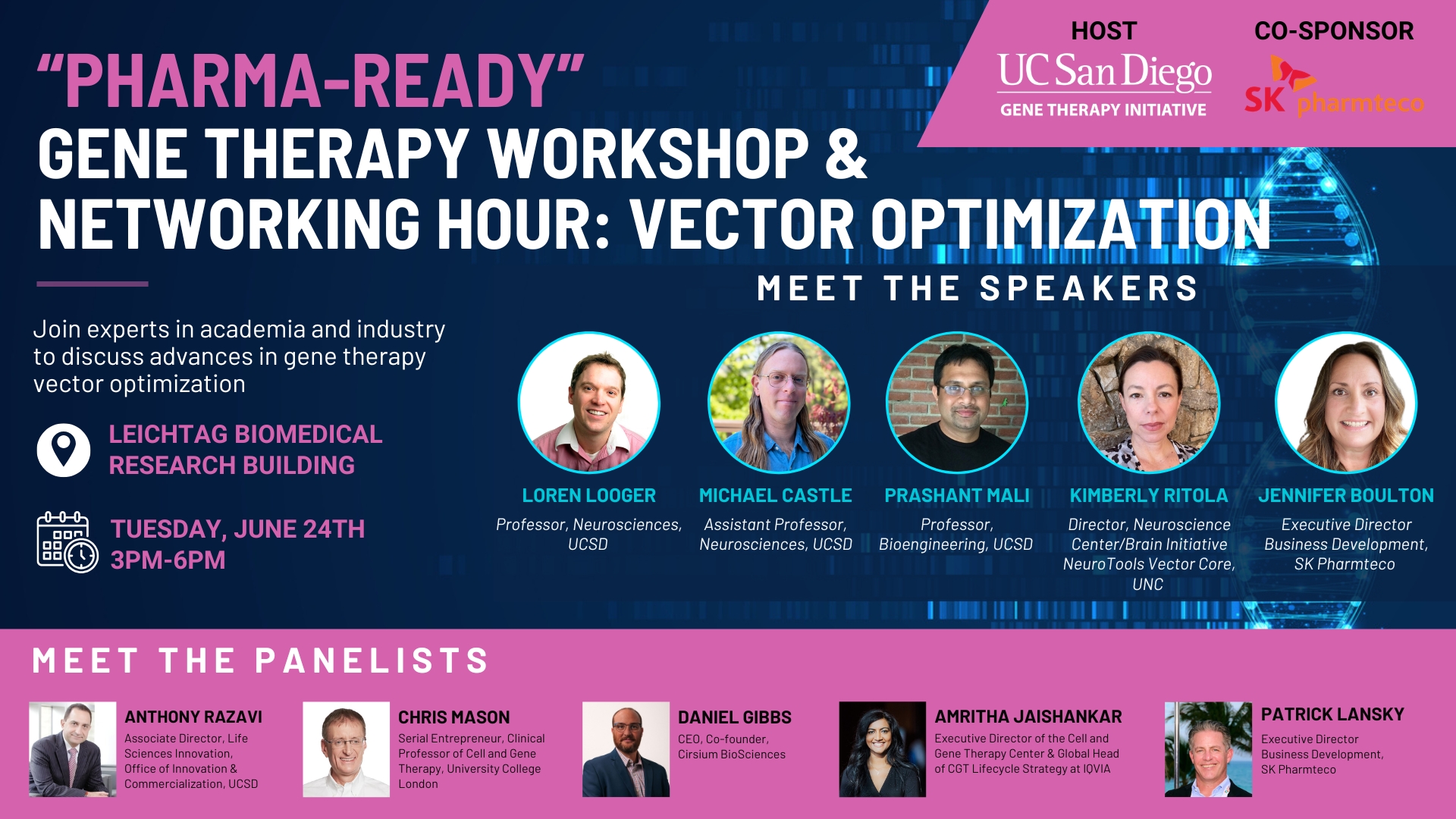 “PHARMA-READY”
GENE THERAPY WORKSHOP & NETWORKING HOUR: VECTOR OPTIMIZATION

HOST
UC San Diego
GENE THERAPY INITIATIVE

CO-SPONSOR
SK pharmteco

Join experts in academia and industry to discuss advances in gene therapy vector optimization

LEICHTAG BIOMEDICAL RESEARCH BUILDING

TUESDAY, JUNE 24TH
3PM-6PM

MEET THE SPEAKERS

LOREN LOOGER
Professor, Neurosciences, UCSD

MICHAEL CASTLE
Assistant Professor, Neurosciences, UCSD

PRASHANT MALI
Professor, Bioengineering, UCSD

KIMBERLY RITOLA
Director, Neuroscience Center/Brain Initiative NeuroTools Vector Core, UNC

JENNIFER BOULTON
Executive Director Business Development, SK Pharmteco

MEET THE PANELISTS

ANTHONY RAZAVI
Associate Director, Life Sciences Innovation, Office of Innovation & Commercialization, UCSD

CHRIS MASON
Serial Entrepreneur, Clinical Professor of Cell and Gene Therapy, University College London

DANIEL GIBBS
CEO, Co-founder, Cirsium BioSciences

AMRITHA JAISHANKAR
Executive Director of the Cell and Gene Therapy Center & Global Head of CGT Lifecycle Strategy at IQVIA

PATRICK LANSKY
Executive Director Business Development, SK Pharmteco